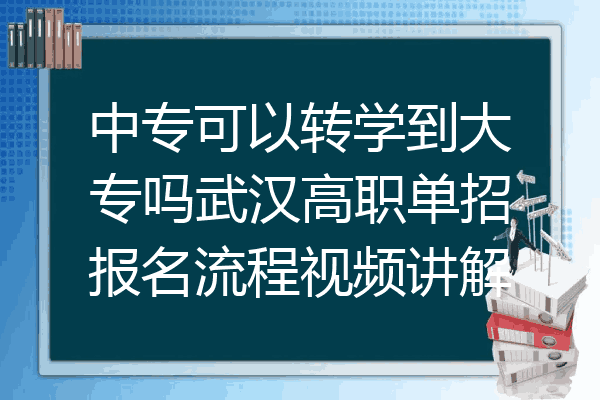 中专可以转学到大专吗武汉高职单招报名流程视频讲解